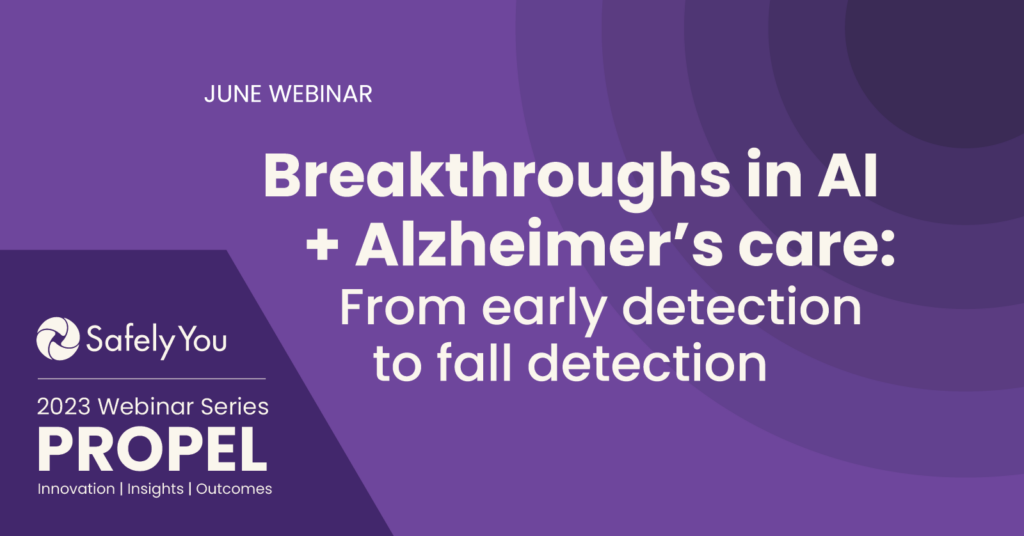 JUNE WEBINAR

Breakthroughs in AI + Alzheimer's care: From early detection to fall detection

SafelyYou

2023 Webinar Series
PROPEL
Innovation | Insights | Outcomes